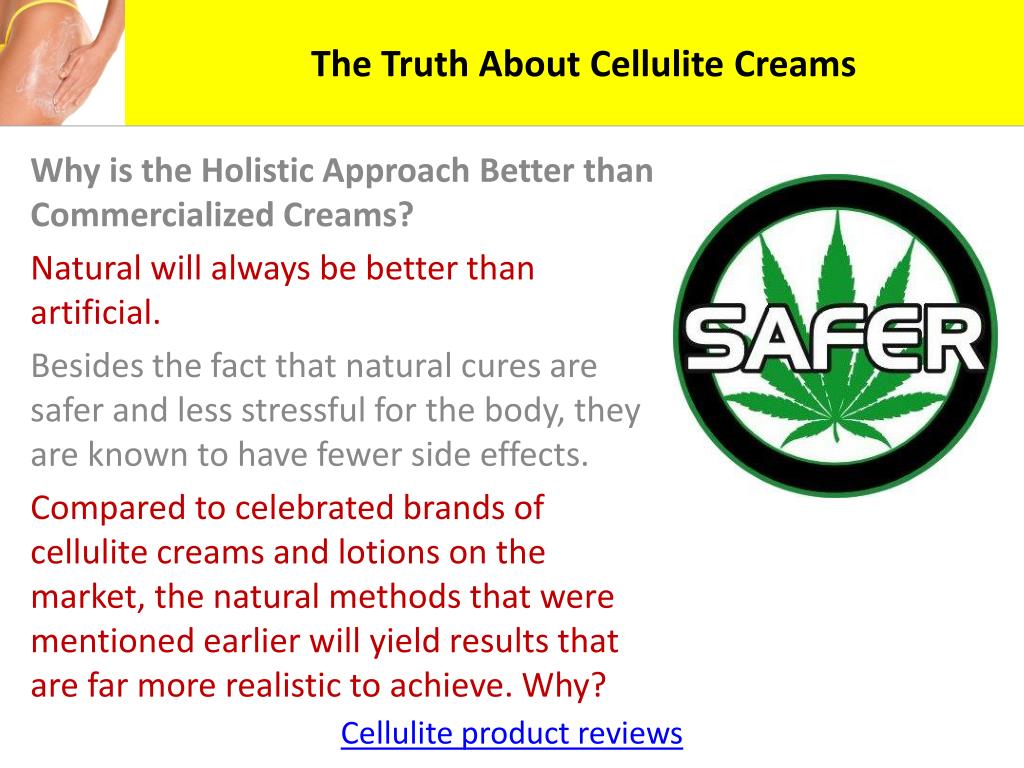 The Truth About Cellulite Creams

Why is the Holistic Approach Better than Commercialized Creams?

Natural will always be better than artificial.

Besides the fact that natural cures are safer and less stressful for the body, they are known to have fewer side effects.

Compared to celebrated brands of cellulite creams and lotions on the market, the natural methods that were mentioned earlier will yield results that are far more realistic to achieve. Why?

SAFER

Cellulite product reviews